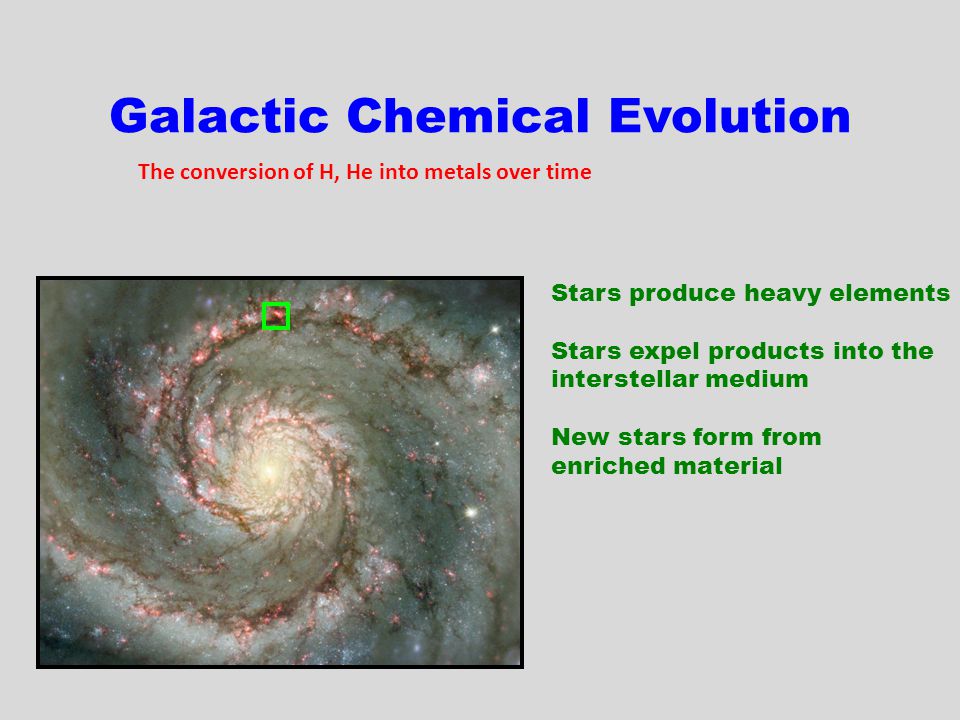 Galactic Chemical Evolution

The conversion of H, He into metals over time

Stars produce heavy elements

Stars expel products into the interstellar medium

New stars form from enriched material